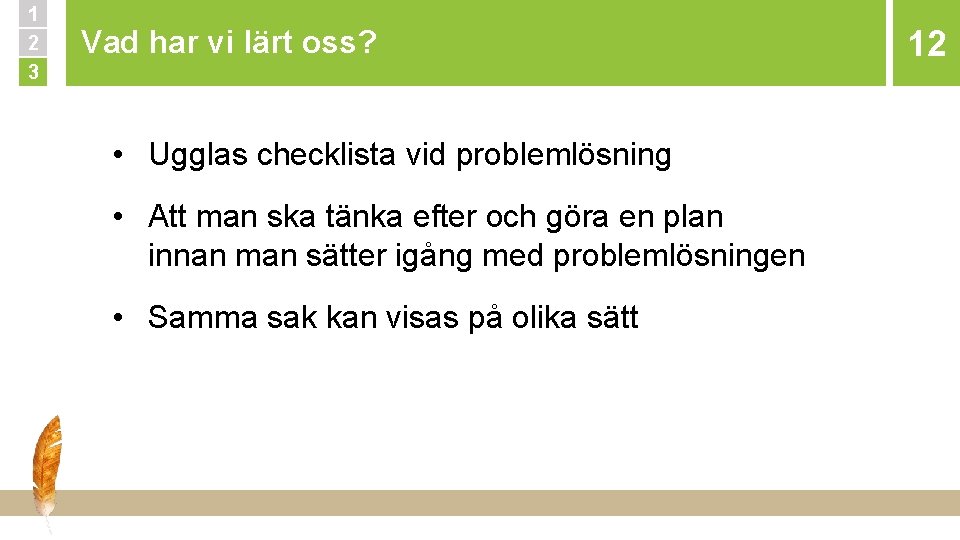 1
2
3

Vad har vi lärt oss?

12

• Ugglas checklista vid problemlösning

• Att man ska tänka efter och göra en plan innan man sätter igång med problemlösningen

• Samma sak kan visas på olika sätt